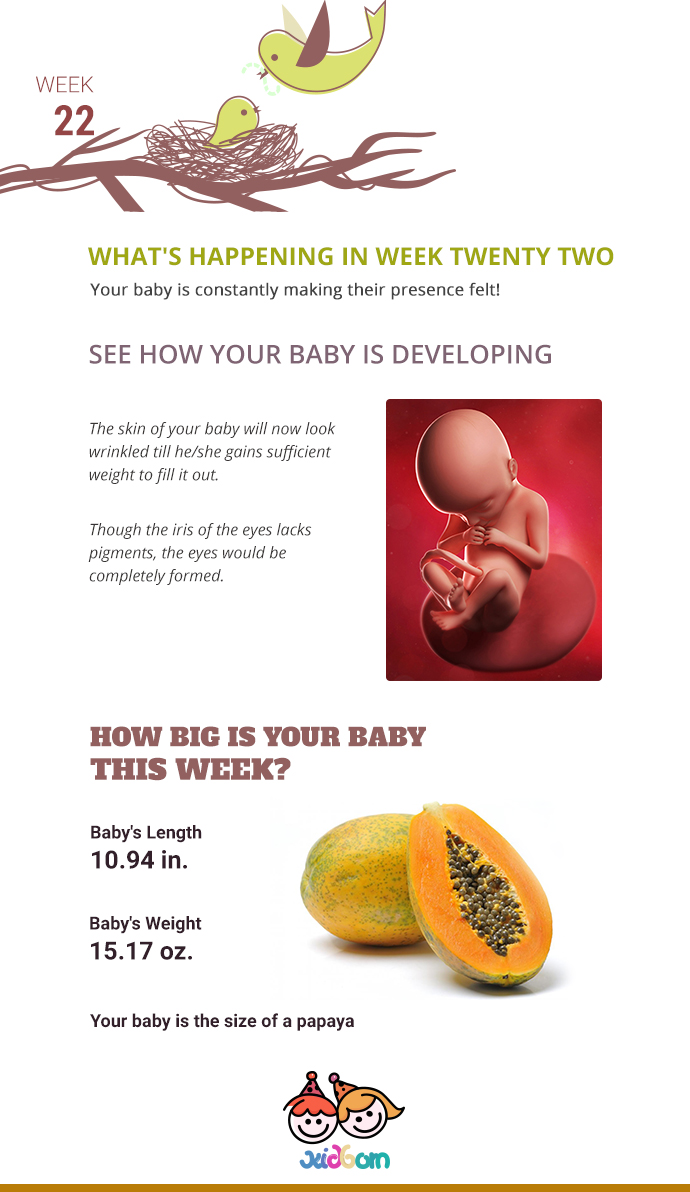 WEEK
22

WHAT'S HAPPENING IN WEEK TWENTY TWO

Your baby is constantly making their presence felt!

SEE HOW YOUR BABY IS DEVELOPING

The skin of your baby will now look wrinkled till he/she gains sufficient weight to fill it out.

Though the iris of the eyes lacks pigments, the eyes would be completely formed.

HOW BIG IS YOUR BABY THIS WEEK?

Baby's Length
10.94 in.

Baby's Weight
15.17 oz.

Your baby is the size of a papaya

kidborn